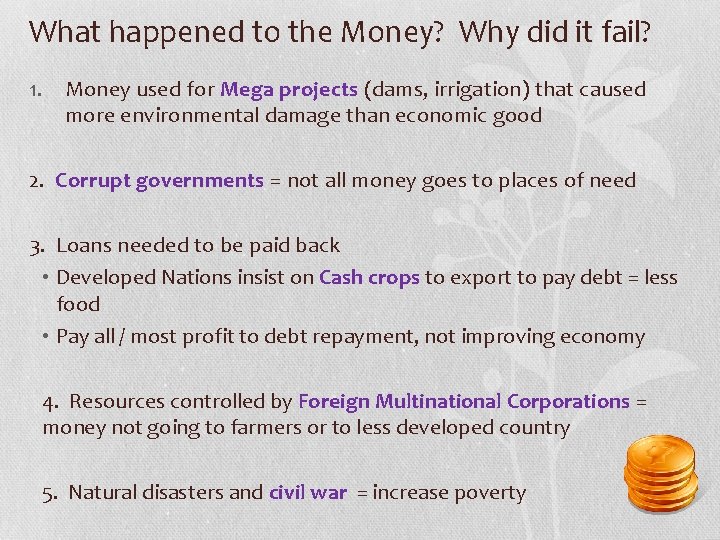 What happened to the Money? Why did it fail?

1. Money used for Mega projects (dams, irrigation) that caused more environmental damage than economic good

2. Corrupt governments = not all money goes to places of need

3. Loans needed to be paid back
• Developed Nations insist on Cash crops to export to pay debt = less food
• Pay all / most profit to debt repayment, not improving economy

4. Resources controlled by Foreign Multinational Corporations = money not going to farmers or to less developed country

5. Natural disasters and civil war = increase poverty